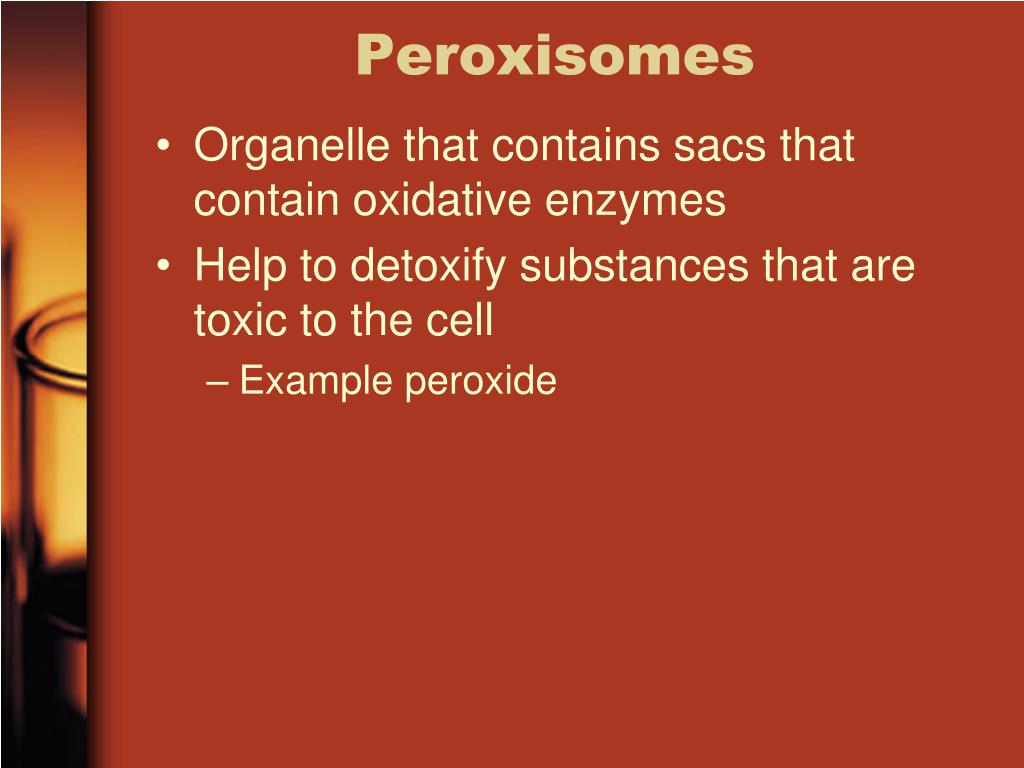 Peroxisomes

• Organelle that contains sacs that contain oxidative enzymes
• Help to detoxify substances that are toxic to the cell
– Example peroxide